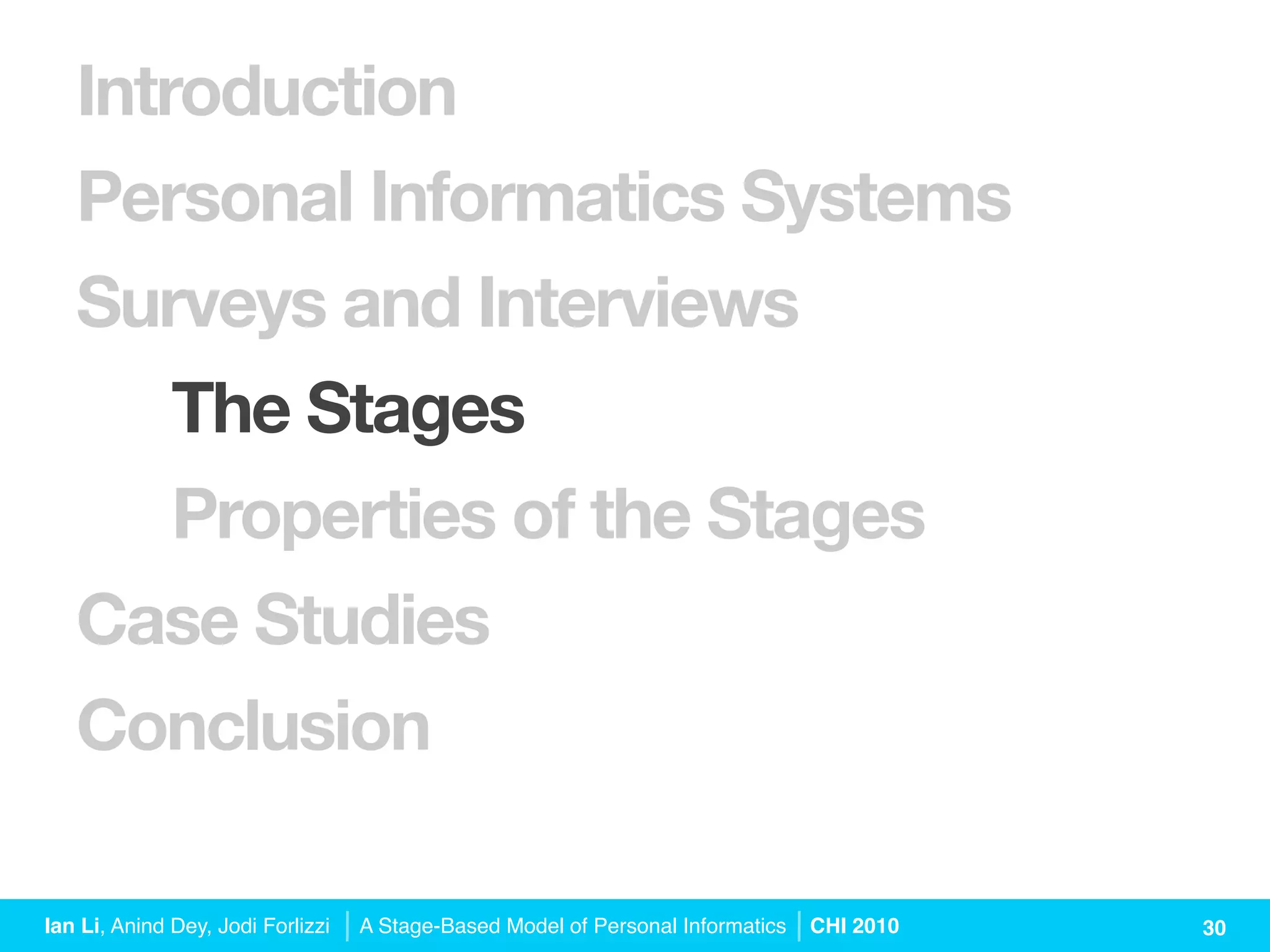 Introduction

Personal Informatics Systems

Surveys and Interviews

The Stages

Properties of the Stages

Case Studies

Conclusion

Ian Li, Anind Dey, Jodi Forlizzi | A Stage-Based Model of Personal Informatics | CHI 2010 30